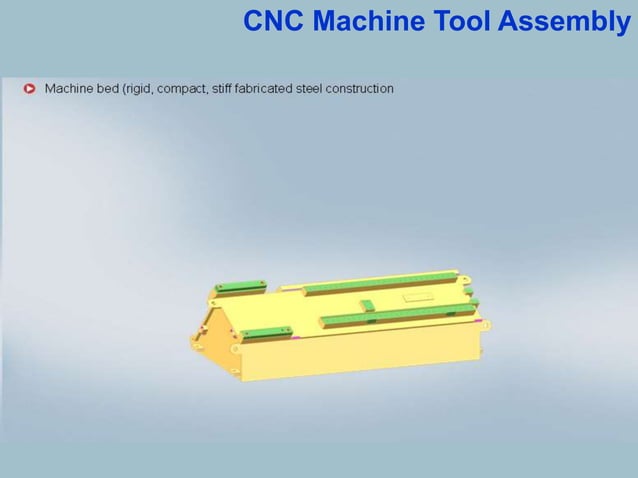 CNC Machine Tool Assembly

Machine bed (rigid, compact, stiff fabricated steel construction